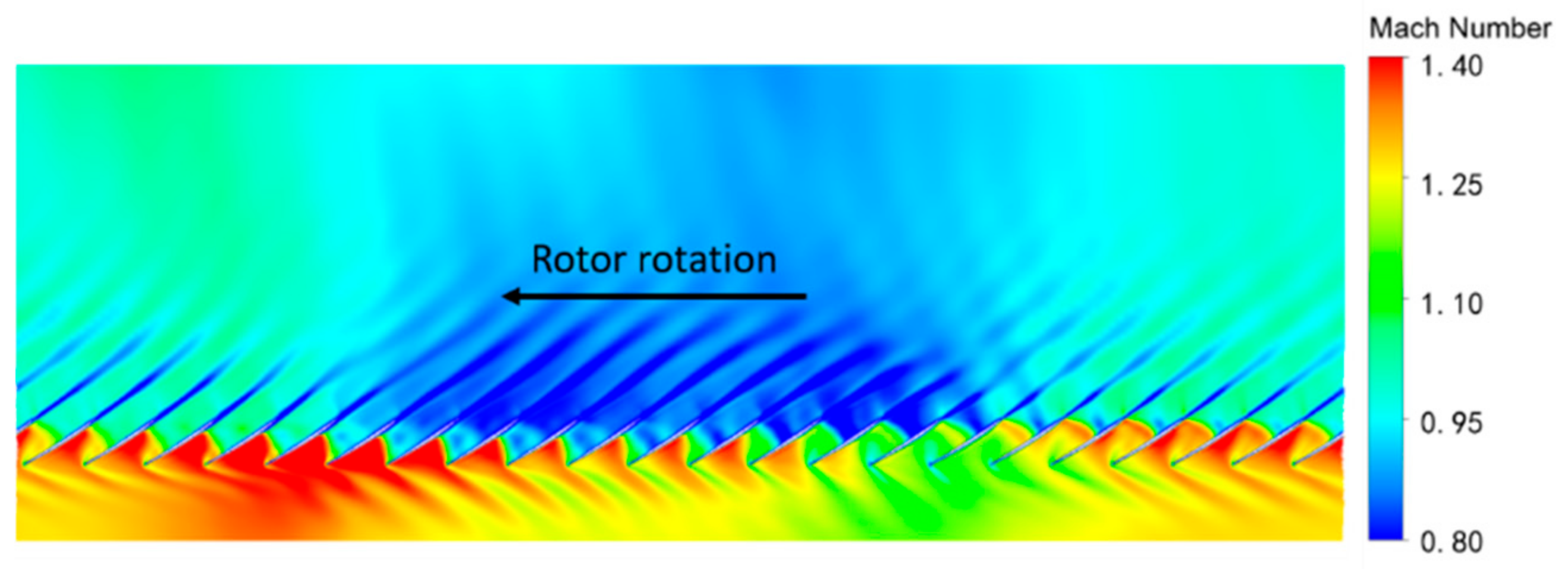 Rotor rotation

Mach Number
1. 40
1. 25
1. 10
0. 95
0. 80